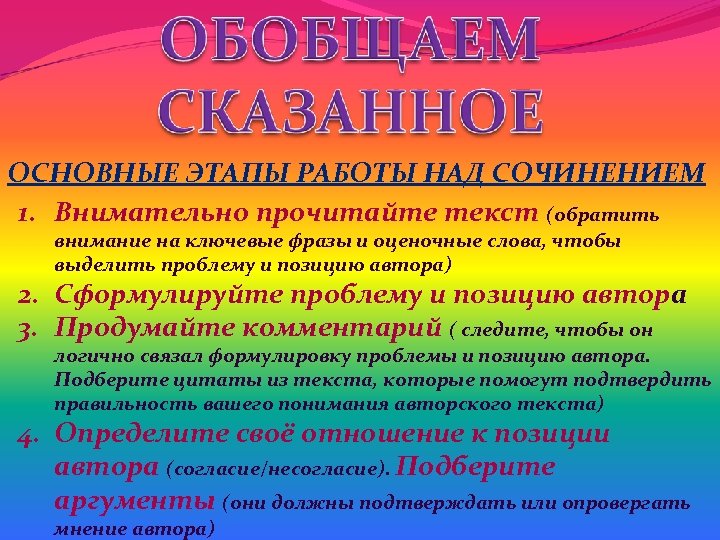 ОБОБЩАЕМ СКАЗАННОЕ

ОСНОВНЫЕ ЭТАПЫ РАБОТЫ НАД СОЧИНЕНИЕМ

1. Внимательно прочитайте текст (обратить внимание на ключевые фразы и оценочные слова, чтобы выделить проблему и позицию автора)
2. Сформулируйте проблему и позицию автора
3. Продумайте комментарий ( следите, чтобы он логично связал формулировку проблемы и позицию автора. Подберите цитаты из текста, которые помогут подтвердить правильность вашего понимания авторского текста)
4. Определите своё отношение к позиции автора (согласие/несогласие). Подберите аргументы (они должны подтверждать или опровергать мнение автора)